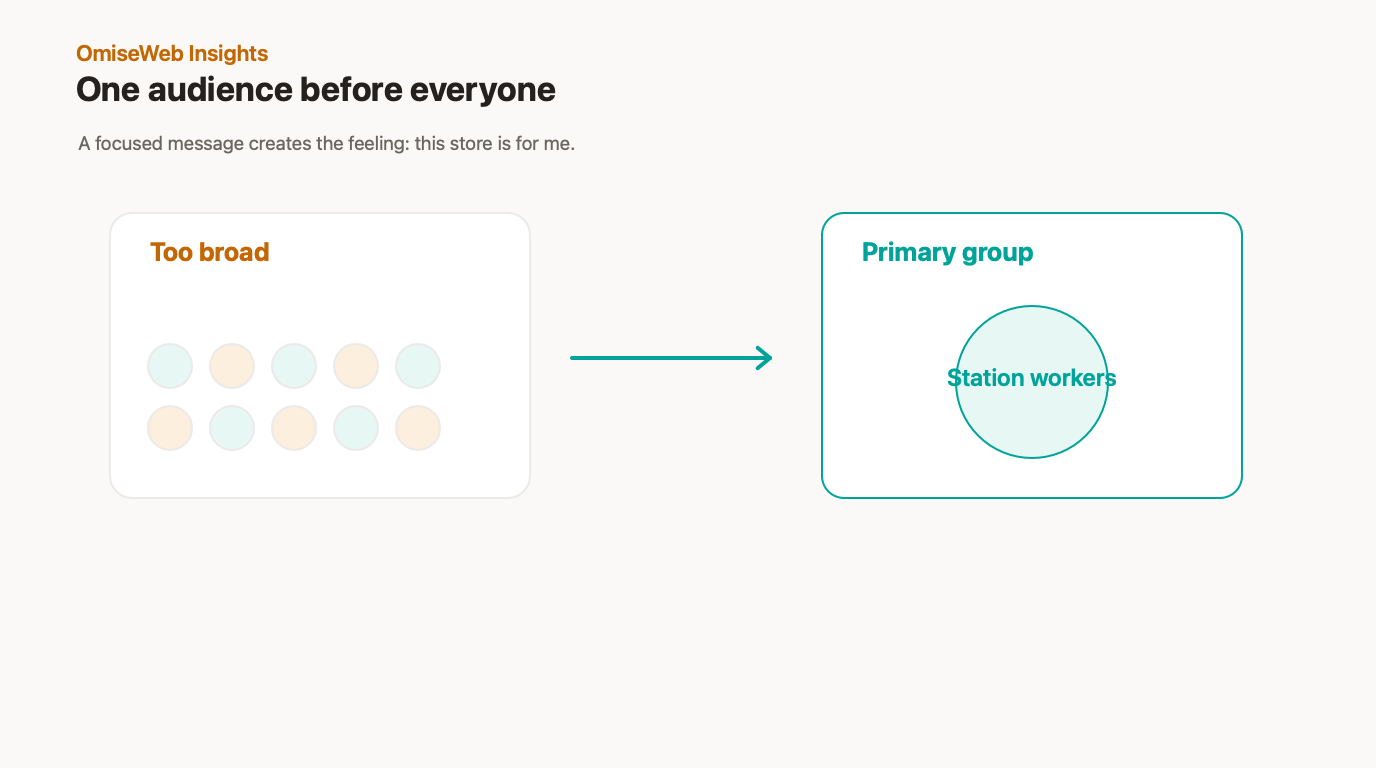 OmiseWeb Insights
One audience before everyone

A focused message creates the feeling: this store is for me.

Too broad

Primary group

Station workers